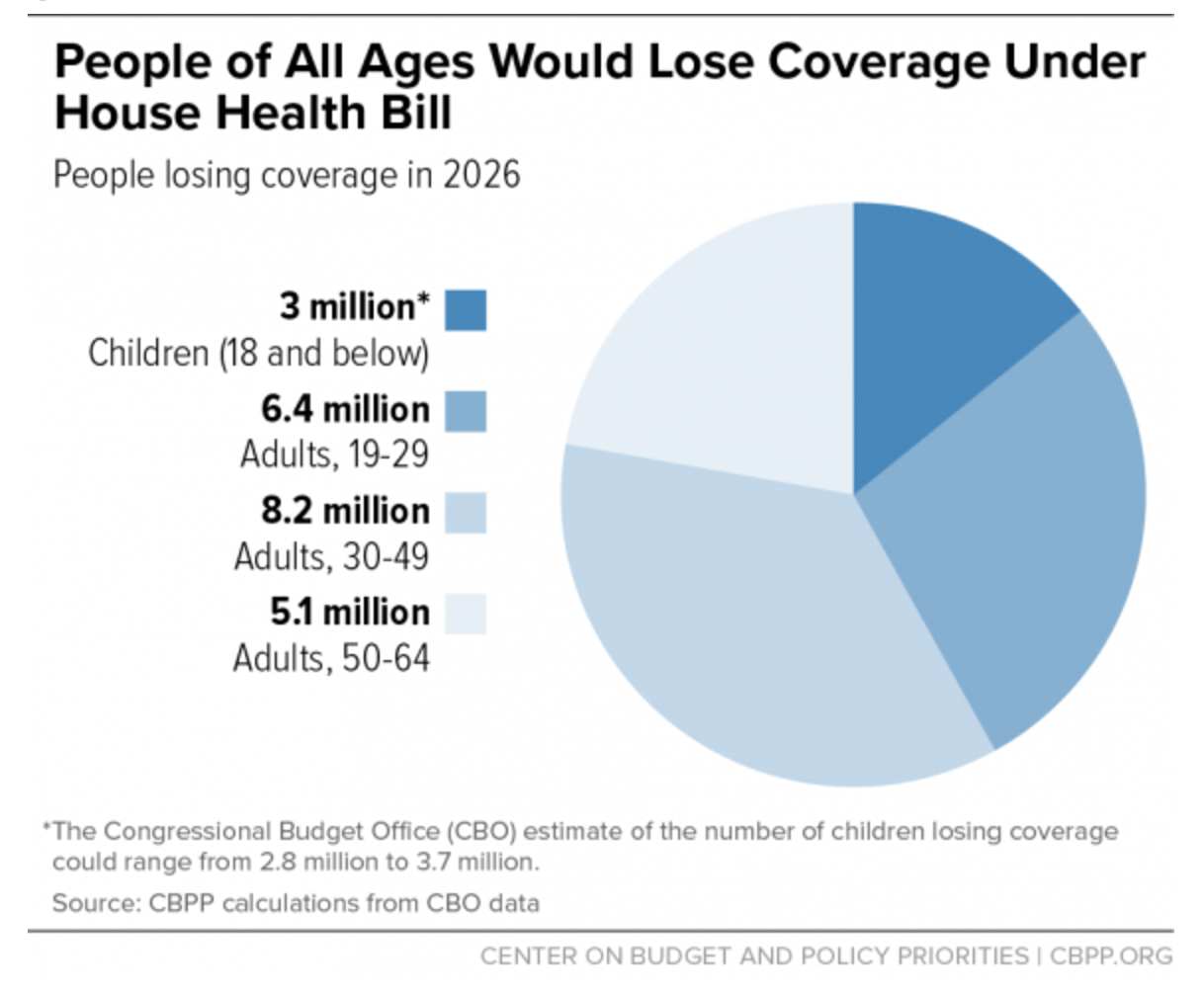 People of All Ages Would Lose Coverage Under House Health Bill

People losing coverage in 2026

3 million*
Children (18 and below)

6.4 million
Adults, 19-29

8.2 million
Adults, 30-49

5.1 million
Adults, 50-64

*The Congressional Budget Office (CBO) estimate of the number of children losing coverage could range from 2.8 million to 3.7 million.

Source: CBPP calculations from CBO data

CENTER ON BUDGET AND POLICY PRIORITIES | CBPP.ORG